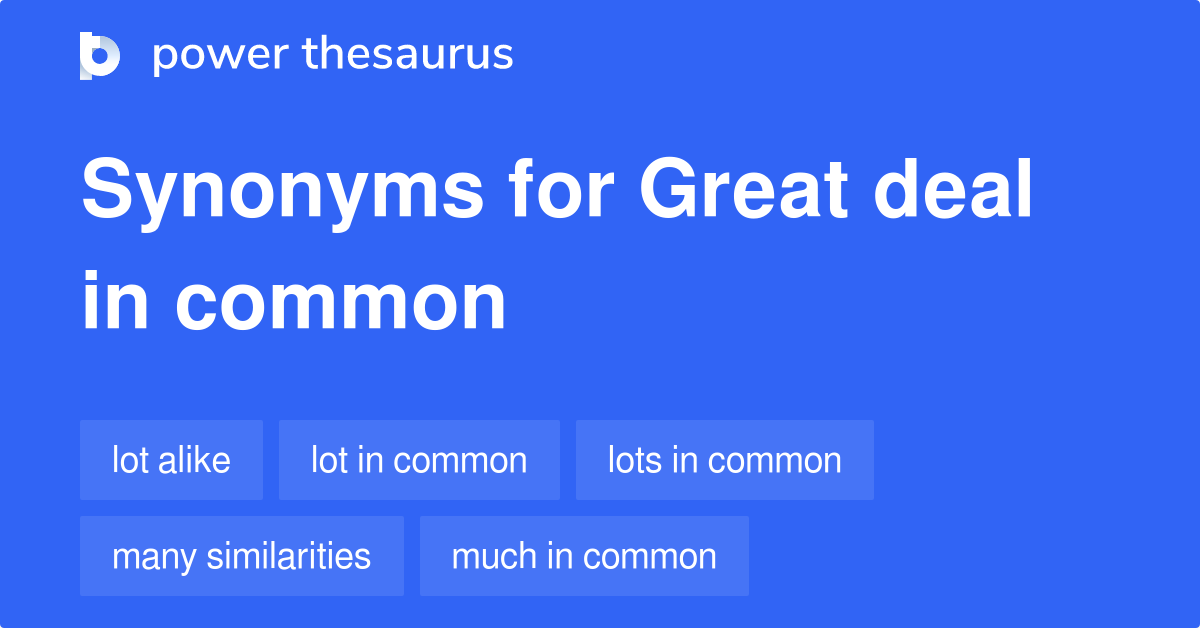 power thesaurus

Synonyms for Great deal in common

lot alike
lot in common
lots in common
many similarities
much in common